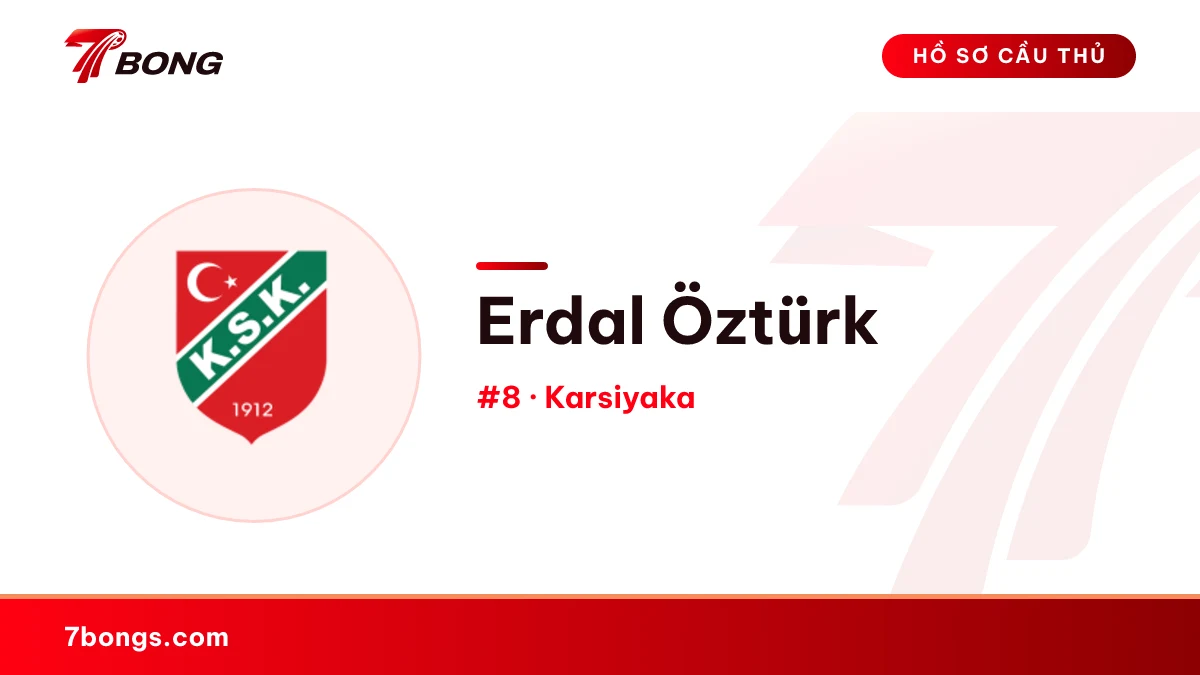 7BONG

HỒ SƠ CẦU THỦ

K.S.K.
1912

Erdal Öztürk

#8 · Karsiyaka

7bongs.com